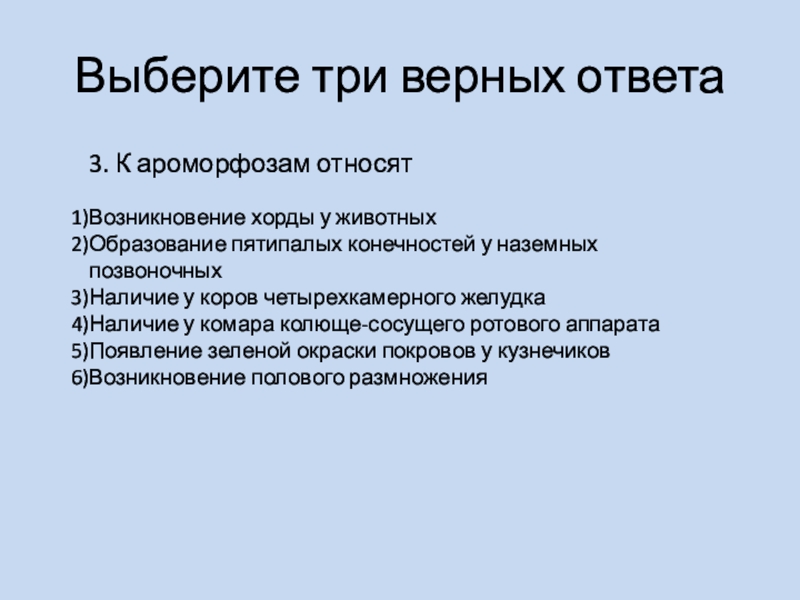 Выберите три верных ответа

3. К ароморфозам относят

1)Возникновение хорды у животных
2)Образование пятипалых конечностей у наземных позвоночных
3)Наличие у коров четырехкамерного желудка
4)Наличие у комара колюще-сосущего ротового аппарата
5)Появление зеленой окраски покровов у кузнечиков
6)Возникновение полового размножения